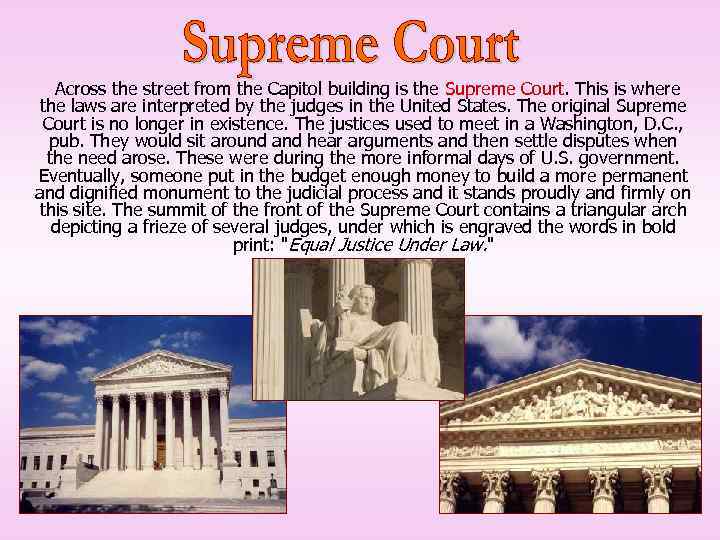 Supreme Court

Across the street from the Capitol building is the Supreme Court. This is where the laws are interpreted by the judges in the United States. The original Supreme Court is no longer in existence. The justices used to meet in a Washington, D.C., pub. They would sit around and hear arguments and then settle disputes when the need arose. These were during the more informal days of U.S. government. Eventually, someone put in the budget enough money to build a more permanent and dignified monument to the judicial process and it stands proudly and firmly on this site. The summit of the front of the Supreme Court contains a triangular arch depicting a frieze of several judges, under which is engraved the words in bold print: "Equal Justice Under Law."